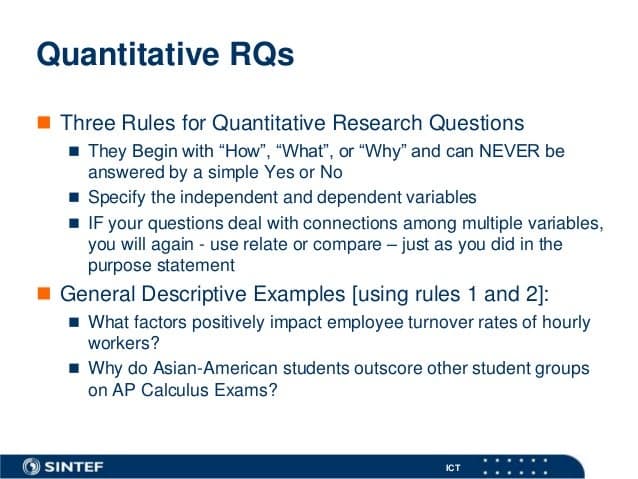 Quantitative RQs

Three Rules for Quantitative Research Questions

They Begin with “How”, “What”, or “Why” and can NEVER be answered by a simple Yes or No

Specify the independent and dependent variables

IF your questions deal with connections among multiple variables, you will again - use relate or compare – just as you did in the purpose statement

General Descriptive Examples [using rules 1 and 2]:

What factors positively impact employee turnover rates of hourly workers?

Why do Asian-American students outscore other student groups on AP Calculus Exams?

SINTEF

ICT